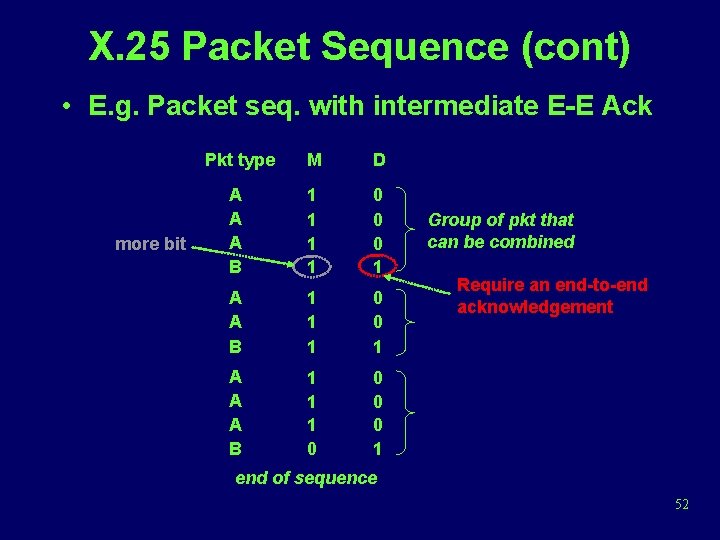 X.25 Packet Sequence (cont)

• E.g. Packet seq. with intermediate E-E Ack

| Pkt type | M | D |
|---|---|---|
| A | 1 | 0 |
| A | 1 | 0 |
| A | 1 | 0 |
| B | 1 | 1 |
| A | 1 | 0 |
| A | 1 | 0 |
| B | 1 | 1 |
| A | 1 | 0 |
| A | 1 | 0 |
| A | 1 | 0 |
| B | 0 | 1 |

more bit

Group of pkt that can be combined

Require an end-to-end acknowledgement

end of sequence

52